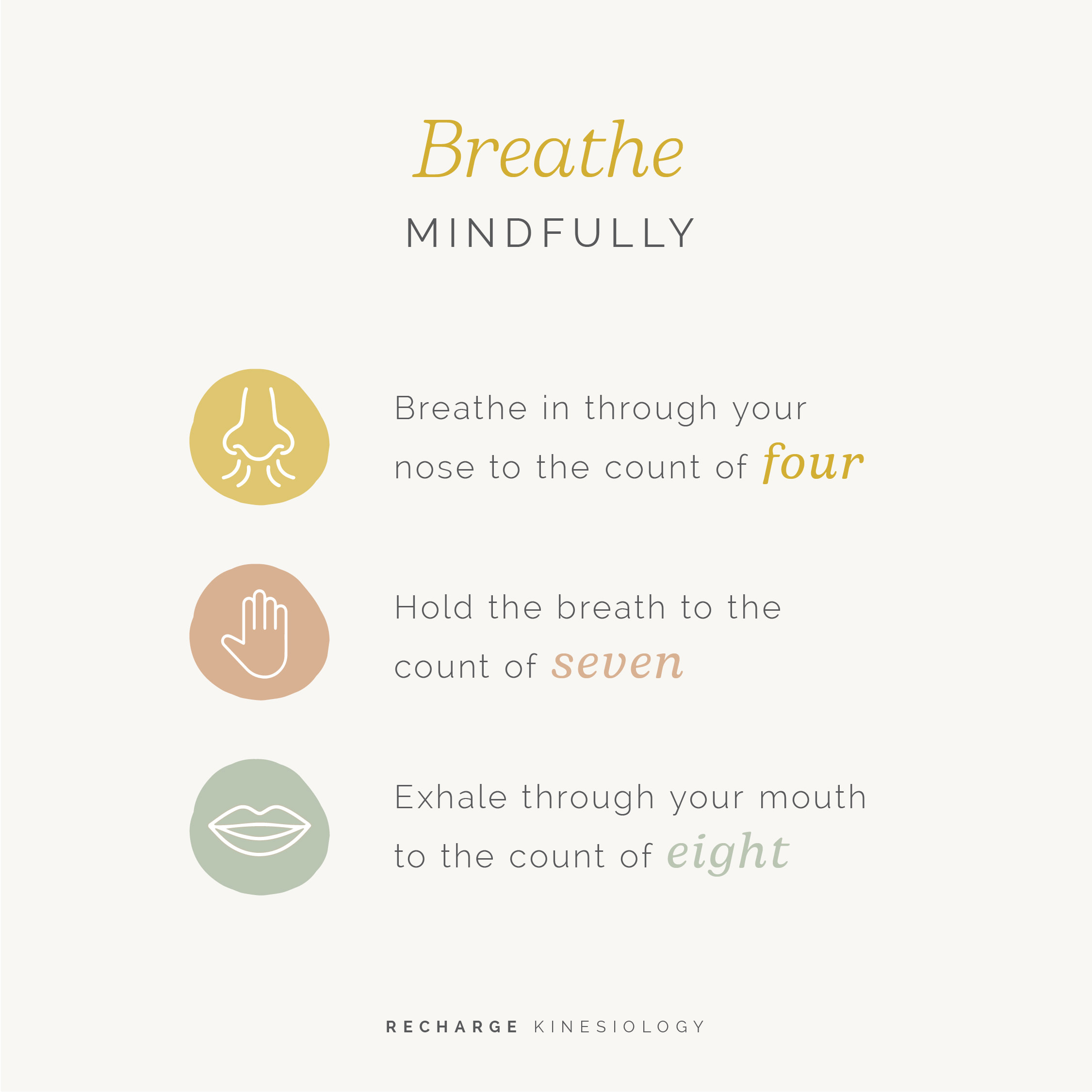 Breathe
MINDFULLY

Breathe in through your nose to the count of four

Hold the breath to the count of seven

Exhale through your mouth to the count of eight

RECHARGE KINESIOLOGY